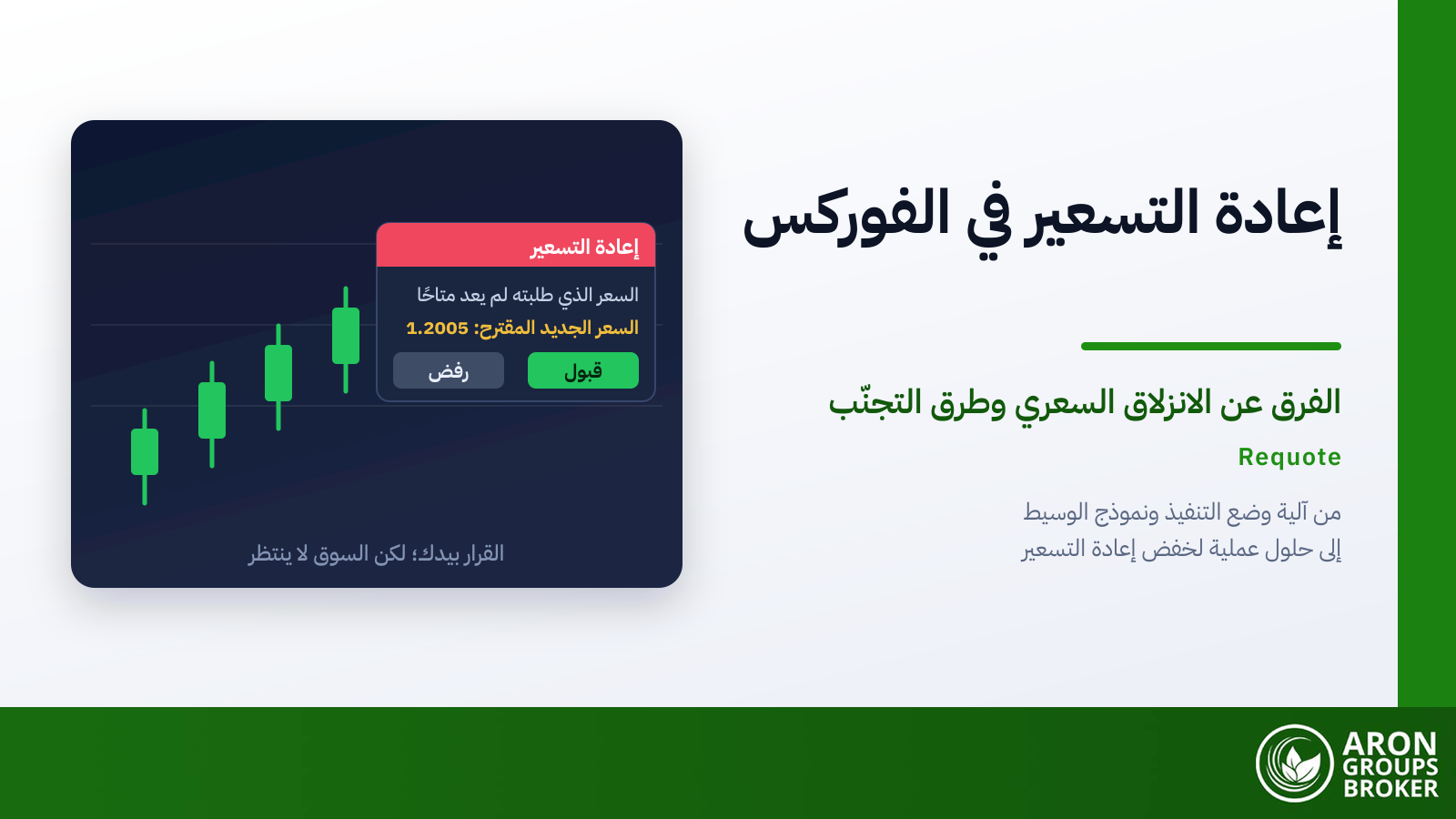 إعادة التسعير في الفوركس

الفرق عن الانزلاق السعري وطرق التجنّب

Requote

من آلية وضع التنفيذ ونموذج الوسيط
إلى حلول عملية لخفض إعادة التسعير

إعادة التسعير

السعر الذي طلبته لم يعد متاحًا
السعر الجديد المقترح: 1.2005

قبول

رفض

القرار بيدك؛ لكن السوق لا ينتظر

ARON GROUPS BROKER